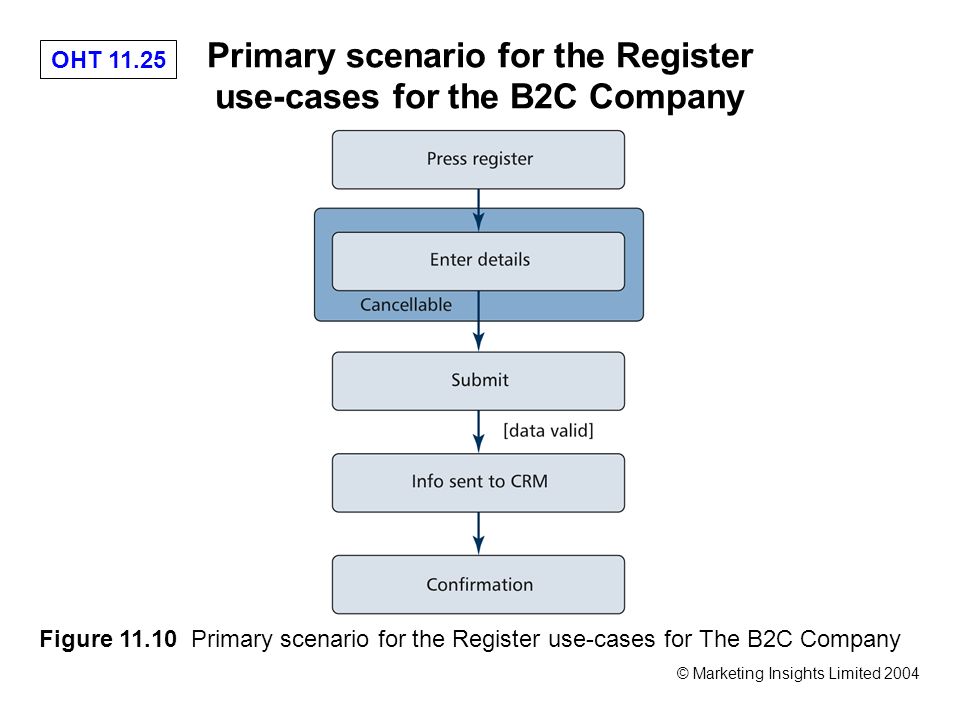 OHT 11.25

Primary scenario for the Register use-cases for the B2C Company

Press register

Enter details

Cancellable

Submit

[data valid]

Info sent to CRM

Confirmation

Figure 11.10 Primary scenario for the Register use-cases for The B2C Company

© Marketing Insights Limited 2004